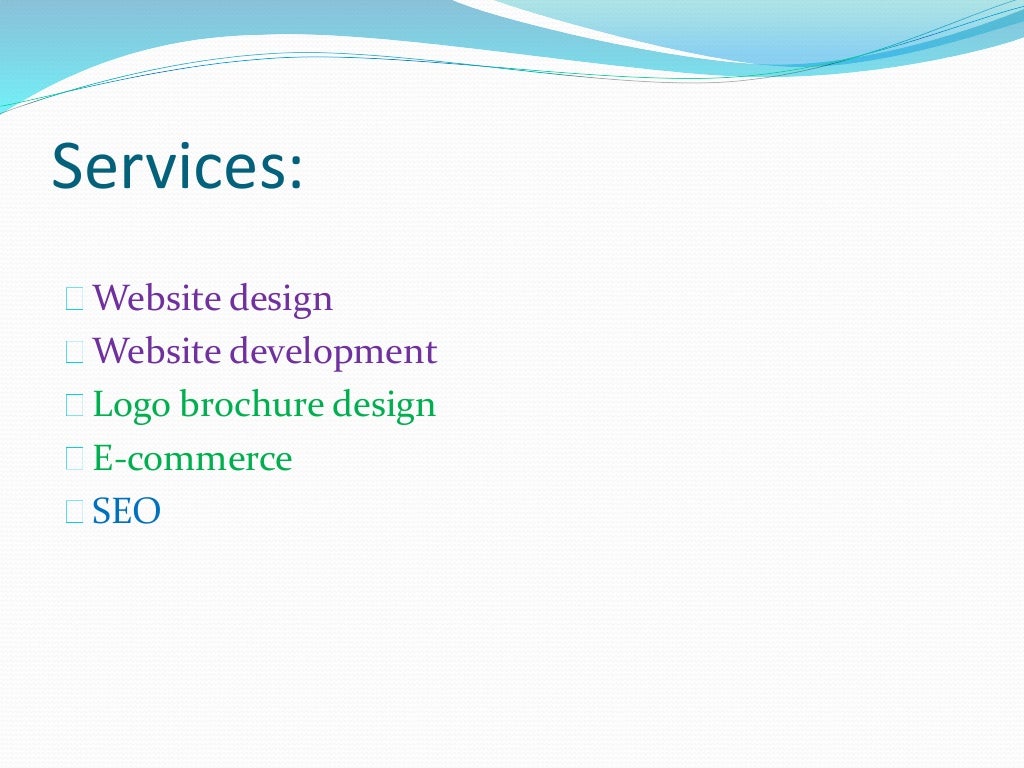 Services:

Website design
Website development
Logo brochure design
E-commerce
SEO